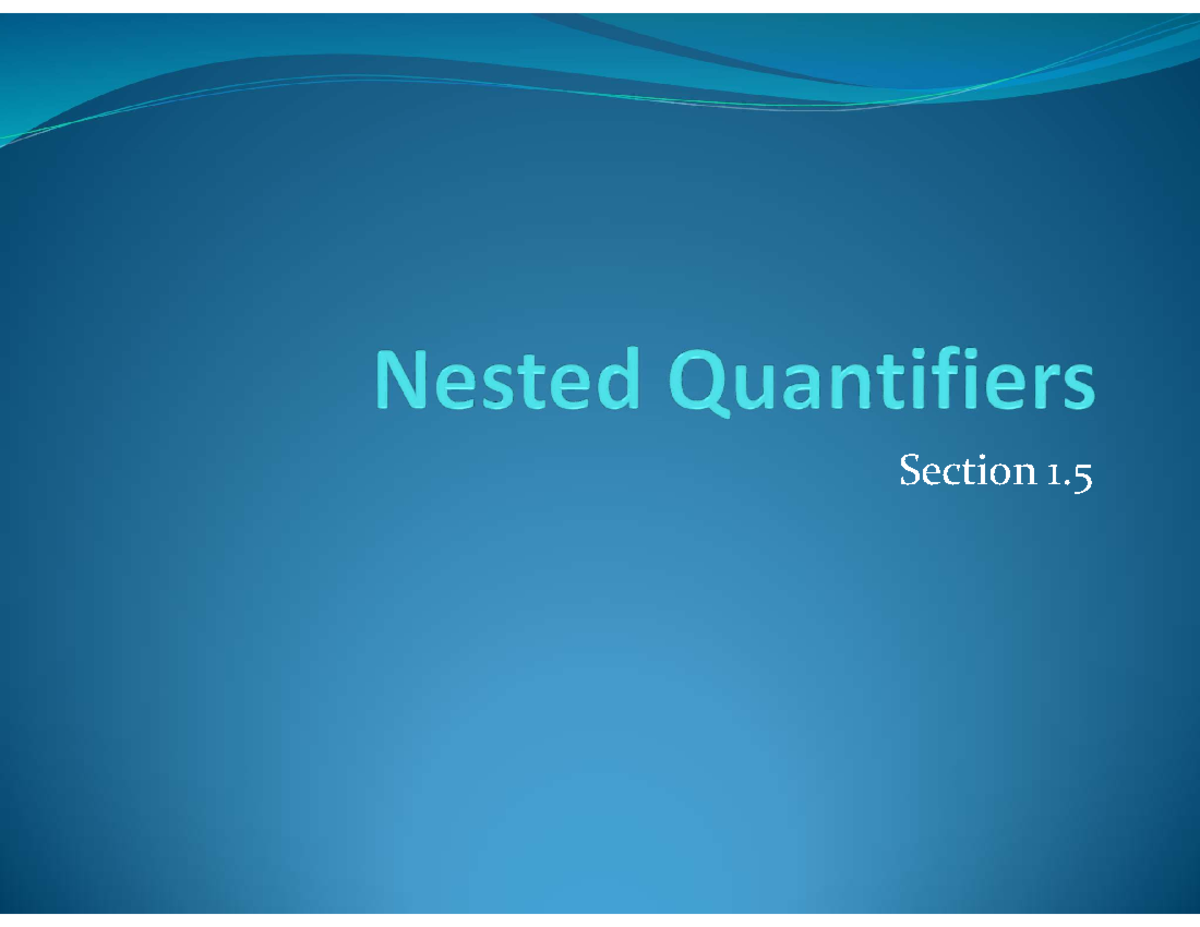 Nested Quantifiers

Section 1.5